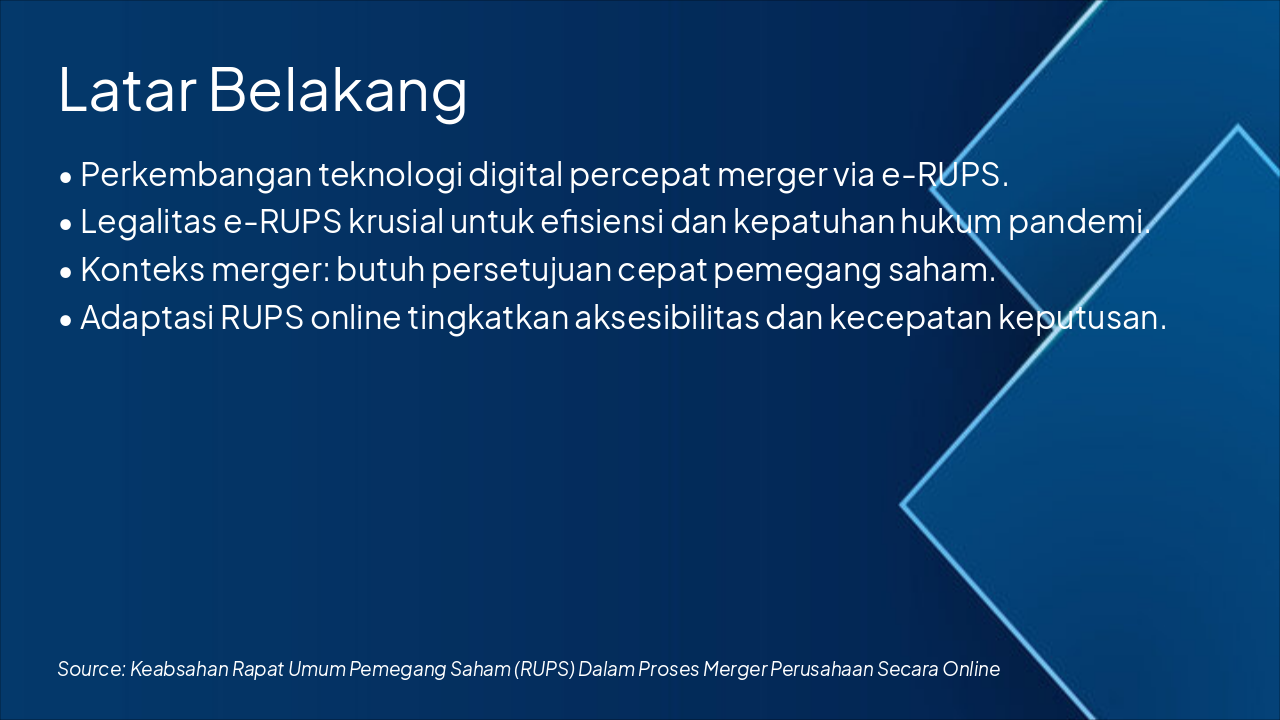 Latar Belakang

• Perkembangan teknologi digital percepat merger via e-RUPS.
• Legalitas e-RUPS krusial untuk efisiensi dan kepatuhan hukum pandemi.
• Konteks merger: butuh persetujuan cepat pemegang saham.
• Adaptasi RUPS online tingkatkan aksesibilitas dan kecepatan keputusan.

Source: Keabsahan Rapat Umum Pemegang Saham (RUPS) Dalam Proses Merger Perusahaan Secara Online